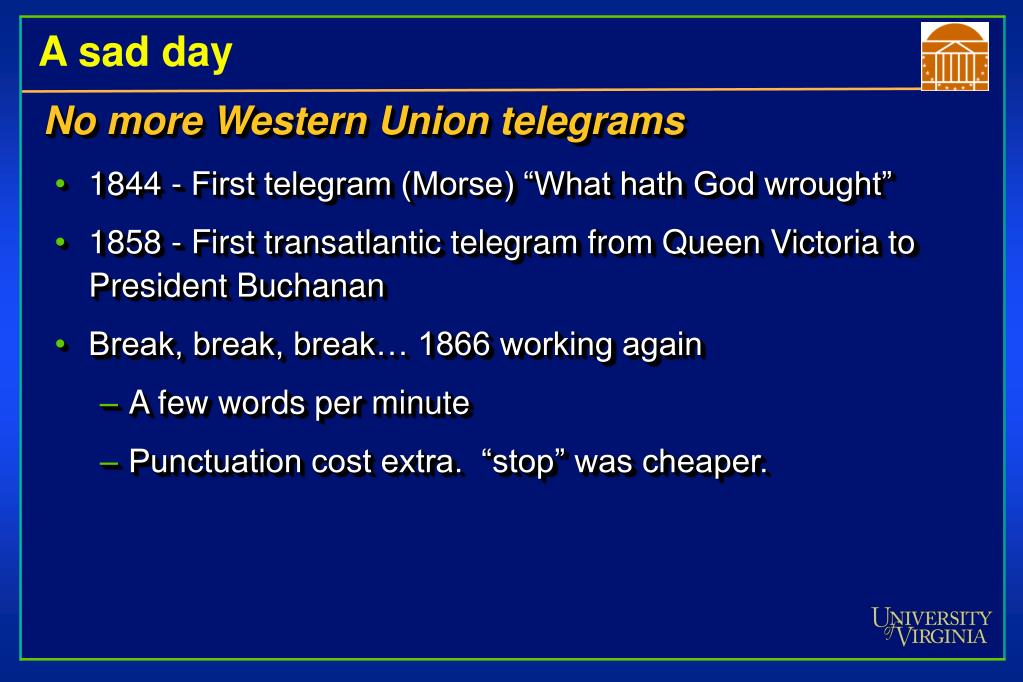 A sad day

No more Western Union telegrams

• 1844 - First telegram (Morse) “What hath God wrought”

• 1858 - First transatlantic telegram from Queen Victoria to President Buchanan

• Break, break, break… 1866 working again

– A few words per minute

– Punctuation cost extra. “stop” was cheaper.

UNIVERSITY of VIRGINIA